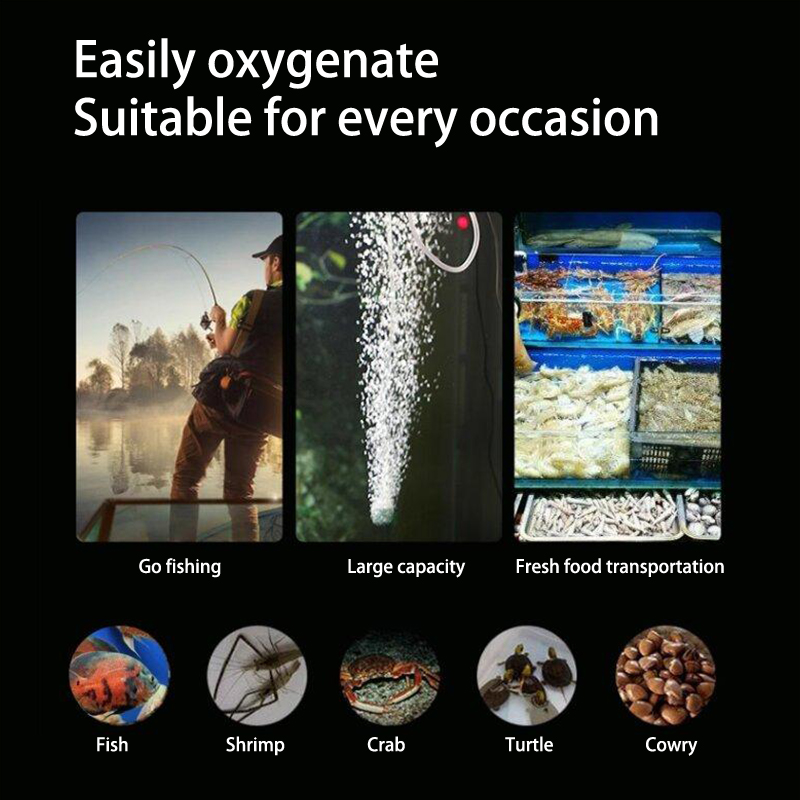 Easily oxygenate
Suitable for every occasion

Go fishing

Large capacity

Fresh food transportation

Fish

Shrimp

Crab

Turtle

Cowry